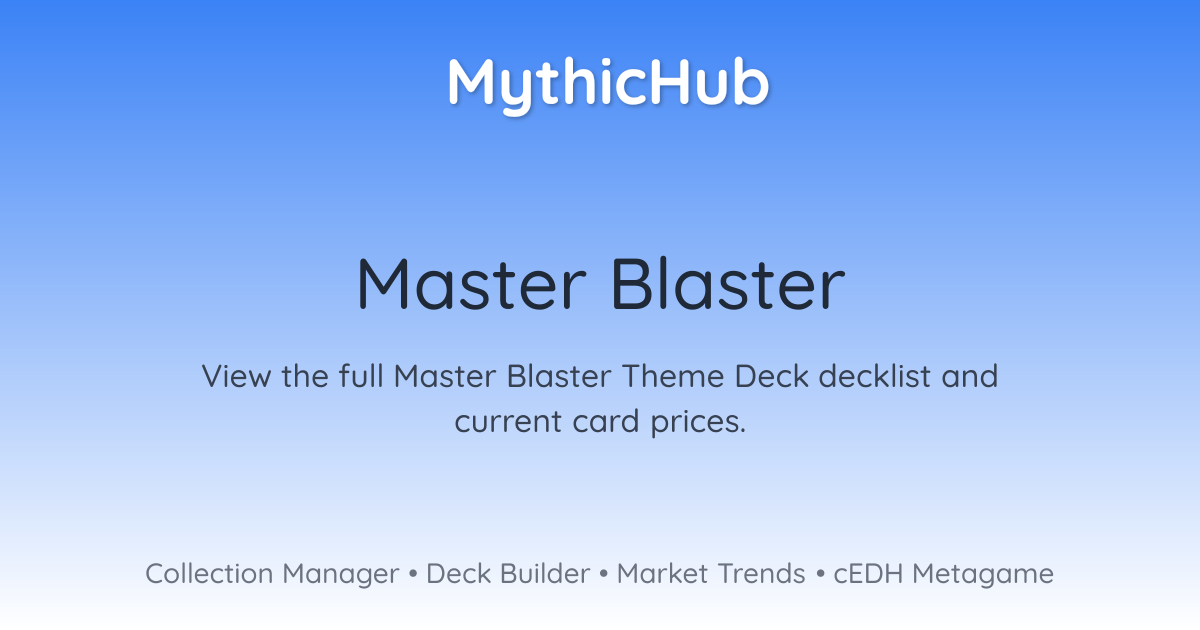 MythicHub

Master Blaster

View the full Master Blaster Theme Deck decklist and current card prices.

Collection Manager • Deck Builder • Market Trends • cEDH Metagame